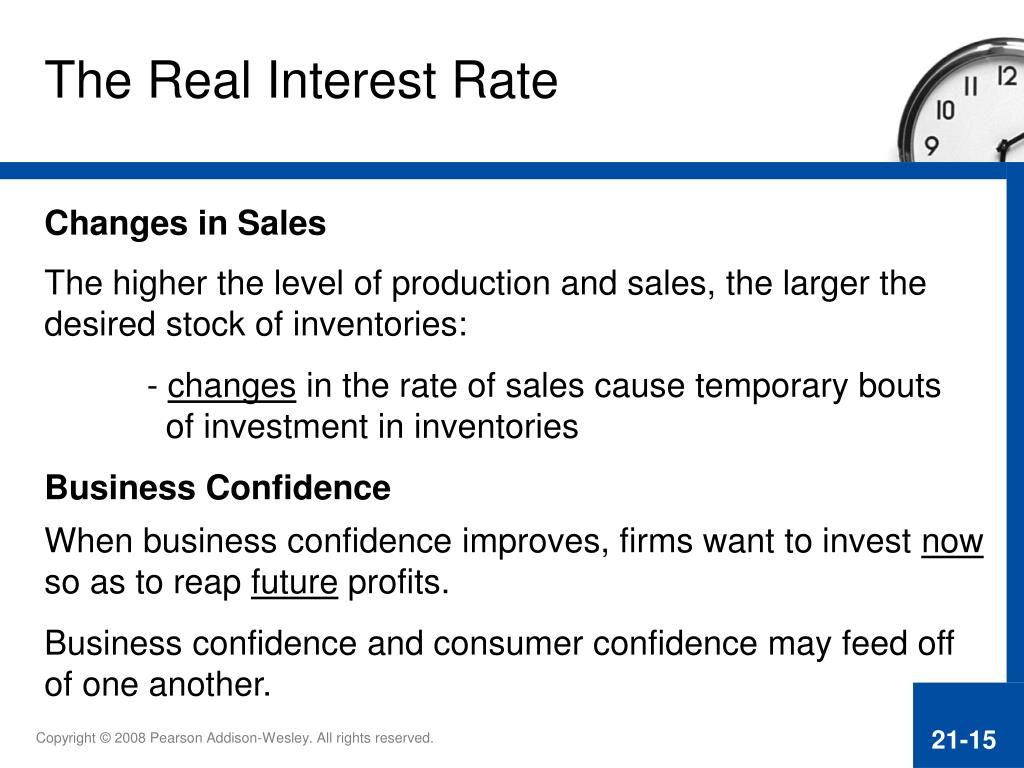 The Real Interest Rate

12
11
10
9

Changes in Sales

The higher the level of production and sales, the larger the desired stock of inventories:

- changes in the rate of sales cause temporary bouts of investment in inventories

Business Confidence

When business confidence improves, firms want to invest now so as to reap future profits.

Business confidence and consumer confidence may feed off of one another.

Copyright © 2008 Pearson Addison-Wesley. All rights reserved.

21-15